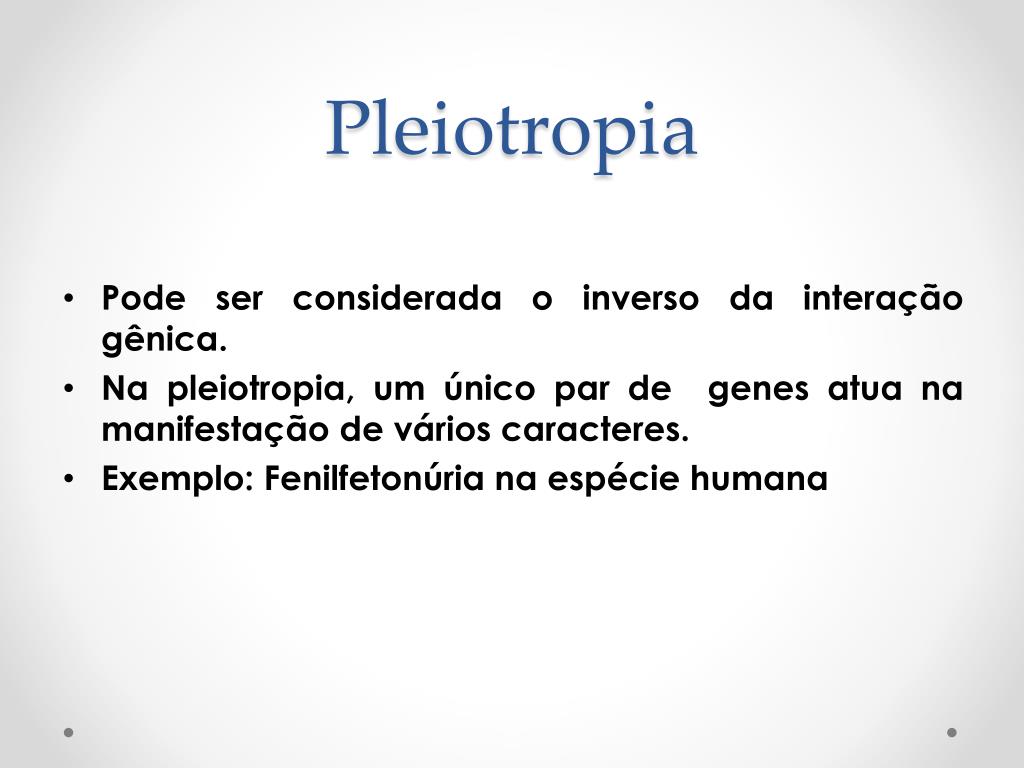 Pleiotropia

• Pode ser considerada o inverso da interação gênica.
• Na pleiotropia, um único par de genes atua na manifestação de vários caracteres.
• Exemplo: Fenilfetonúria na espécie humana